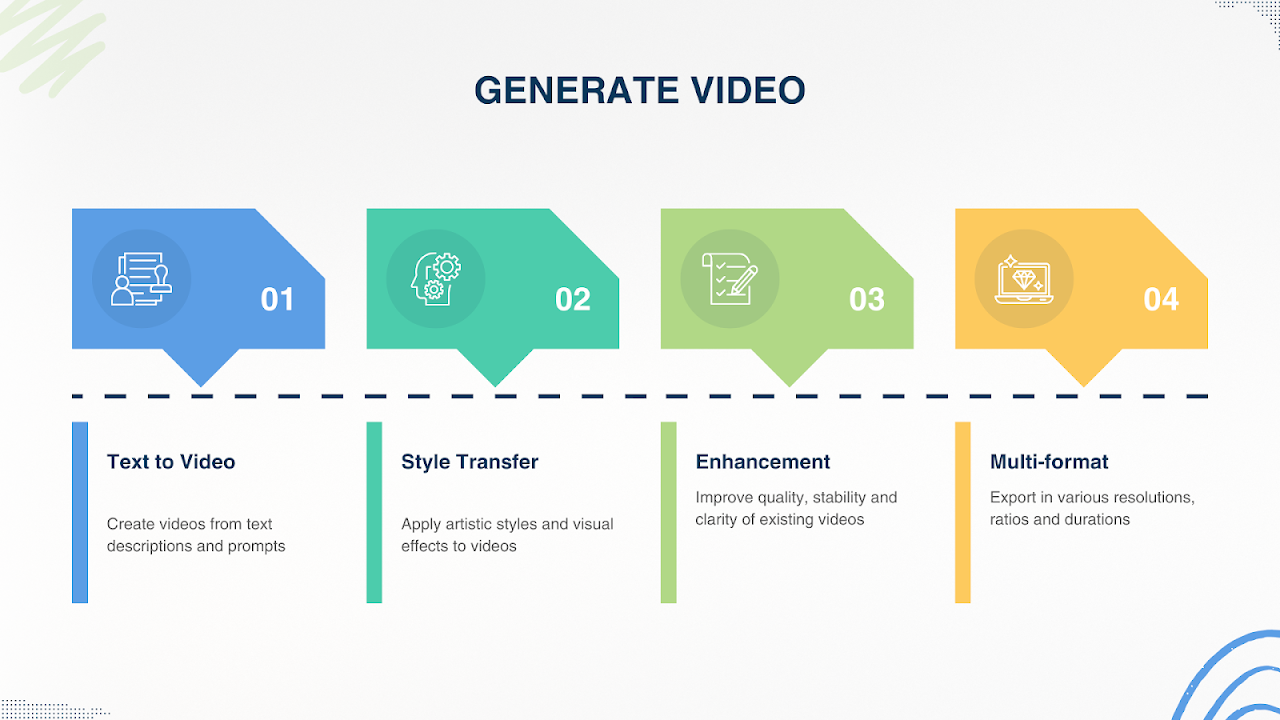 GENERATE VIDEO

01

02

03

04

Text to Video

Create videos from text descriptions and prompts

Style Transfer

Apply artistic styles and visual effects to videos

Enhancement

Improve quality, stability and clarity of existing videos

Multi-format

Export in various resolutions, ratios and durations